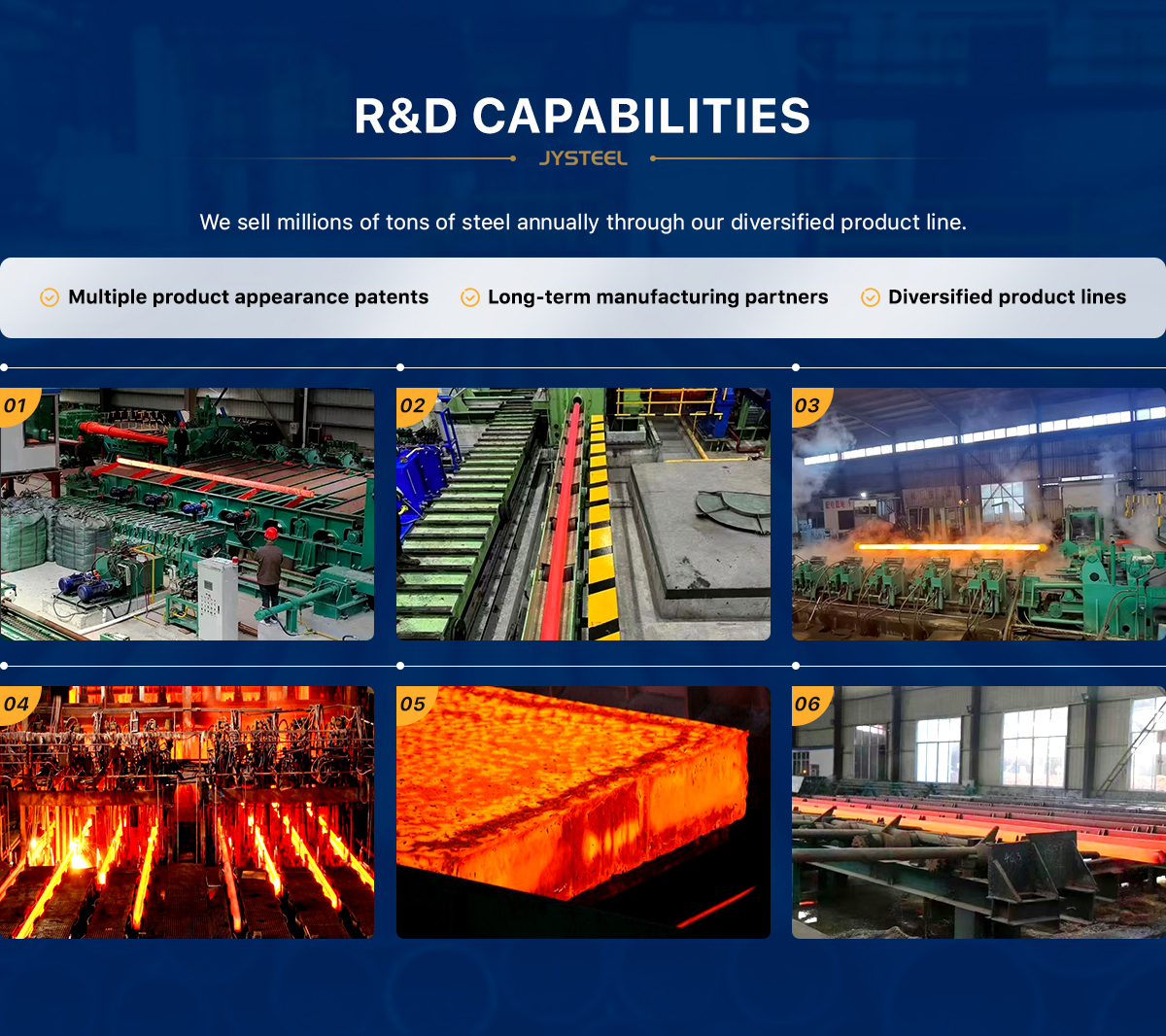 R&D CAPABILITIES

JYSTEEL

We sell millions of tons of steel annually through our diversified product line.

Multiple product appearance patents

Long-term manufacturing partners

Diversified product lines

01

02

03

04

05

06